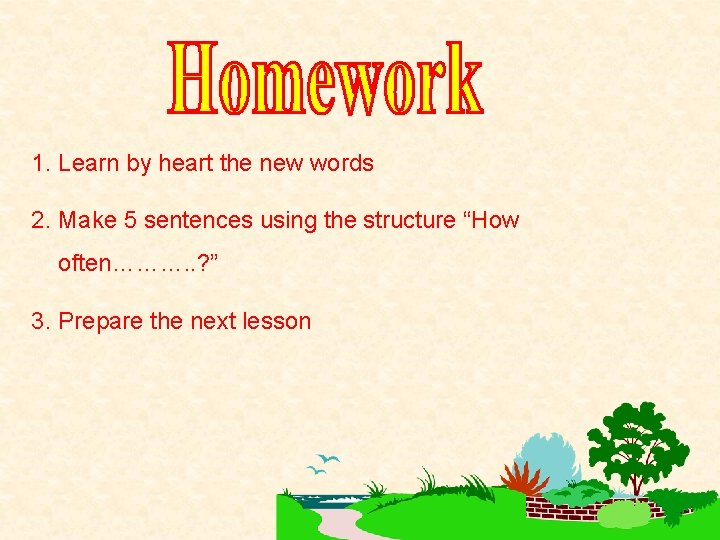 Homework

1. Learn by heart the new words

2. Make 5 sentences using the structure “How often………..?”

3. Prepare the next lesson